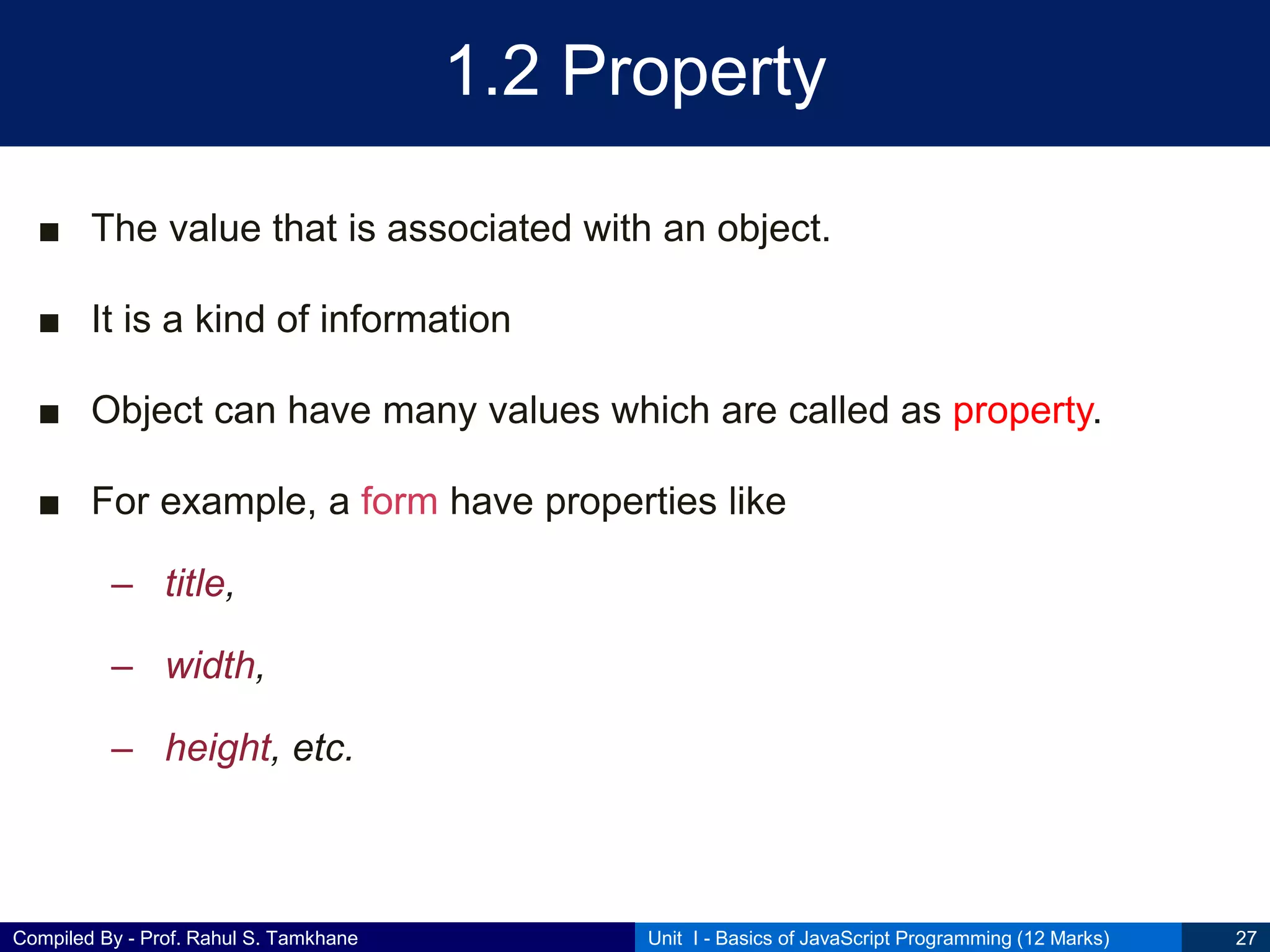 1.2 Property

■ The value that is associated with an object.

■ It is a kind of information

■ Object can have many values which are called as property.

■ For example, a form have properties like

– title,

– width,

– height, etc.

Compiled By - Prof. Rahul S. Tamkhane

Unit I - Basics of JavaScript Programming (12 Marks)

27